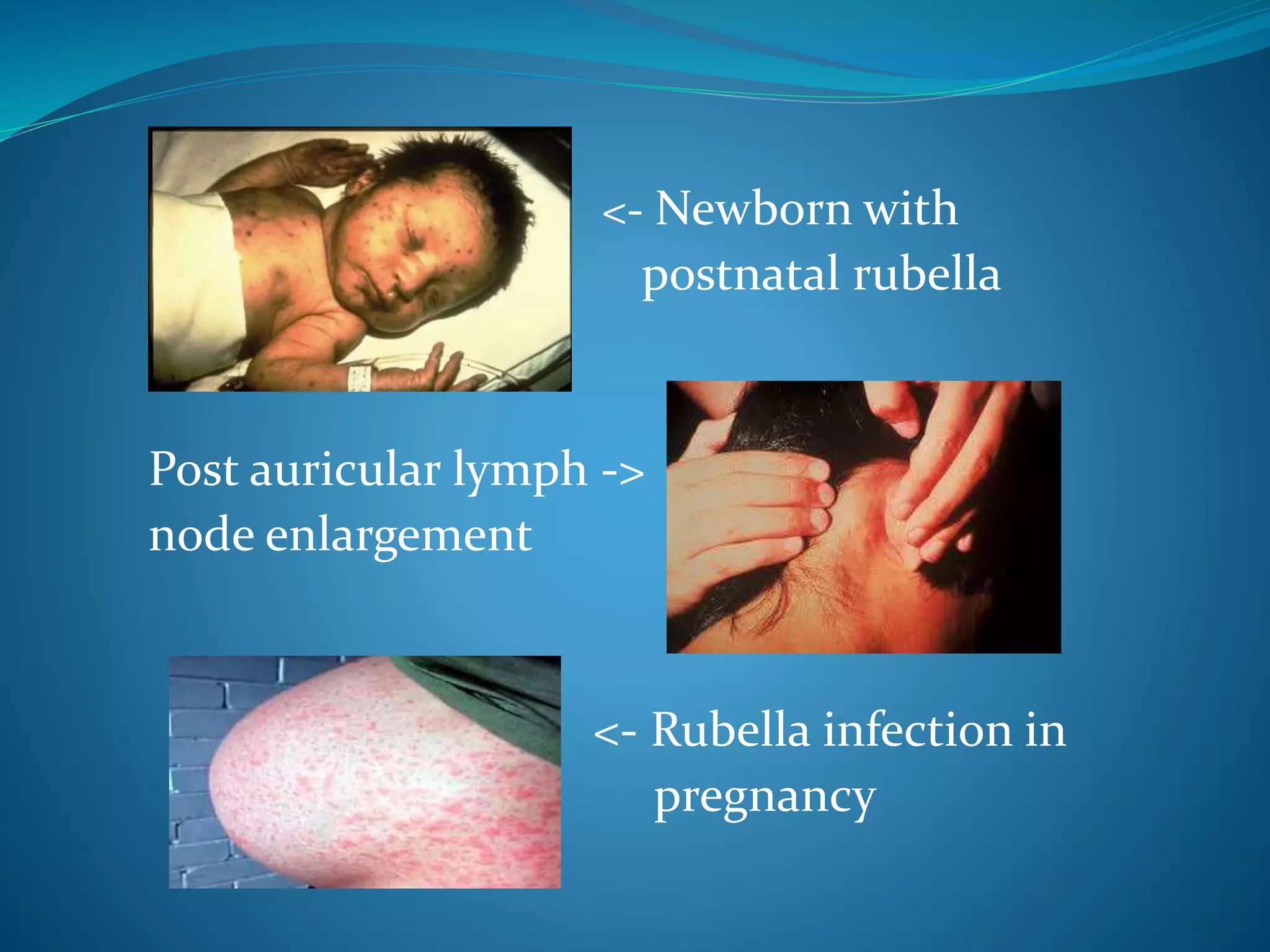 <- Newborn with postnatal rubella

Post auricular lymph -> node enlargement

<- Rubella infection in pregnancy